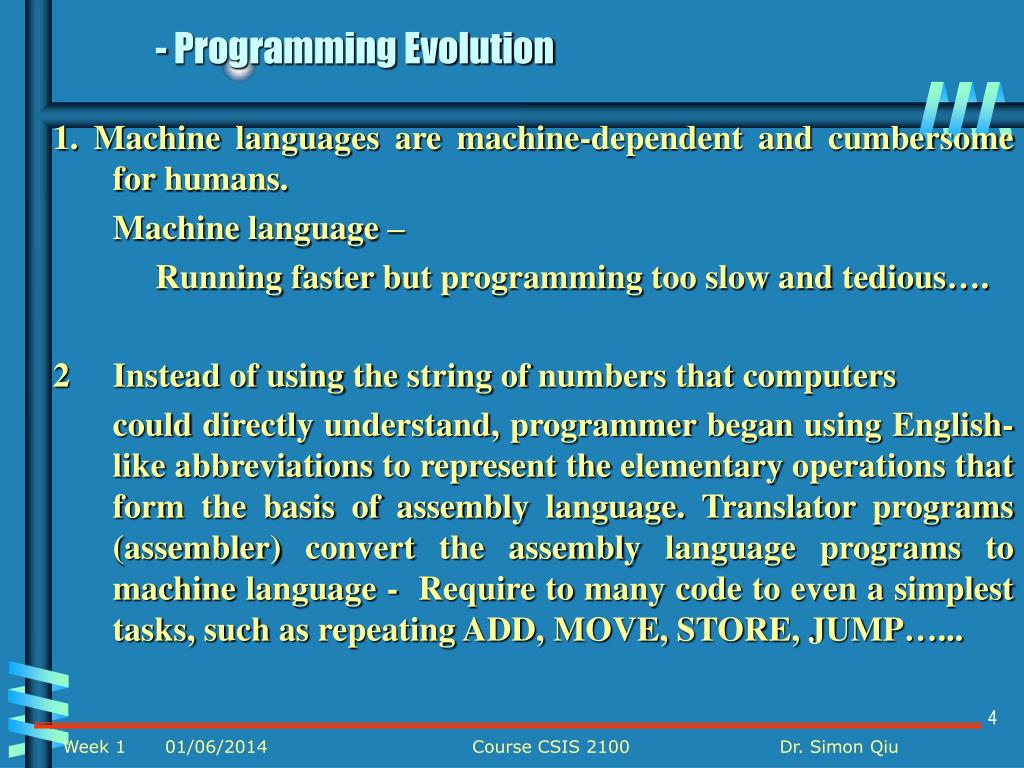 - Programming Evolution

1. Machine languages are machine-dependent and cumbersome for humans.

Machine language –

Running faster but programming too slow and tedious….

2 Instead of using the string of numbers that computers

could directly understand, programmer began using English-like abbreviations to represent the elementary operations that form the basis of assembly language. Translator programs (assembler) convert the assembly language programs to machine language - Require to many code to even a simplest tasks, such as repeating ADD, MOVE, STORE, JUMP…...

4

Week 1 01/06/2014 Course CSIS 2100 Dr. Simon Qiu